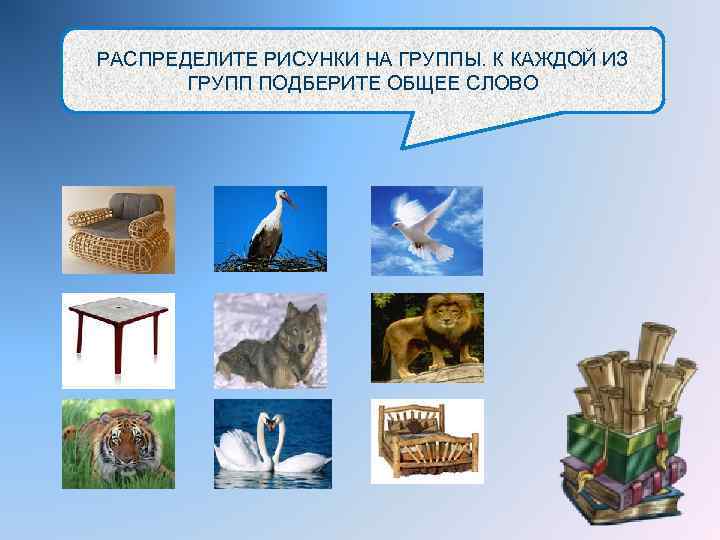 РАСПРЕДЕЛИТЕ РИСУНКИ НА ГРУППЫ. К КАЖДОЙ ИЗ ГРУПП ПОДБЕРИТЕ ОБЩЕЕ СЛОВО